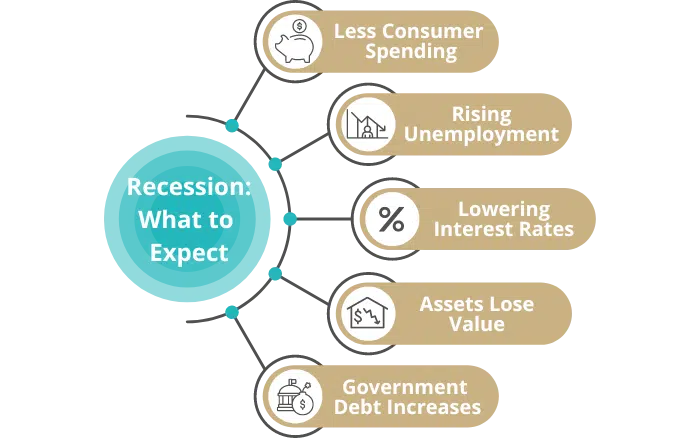 Recession: What to Expect

Less Consumer Spending

Rising Unemployment

%

Lowering Interest Rates

Assets Lose Value

Government Debt Increases